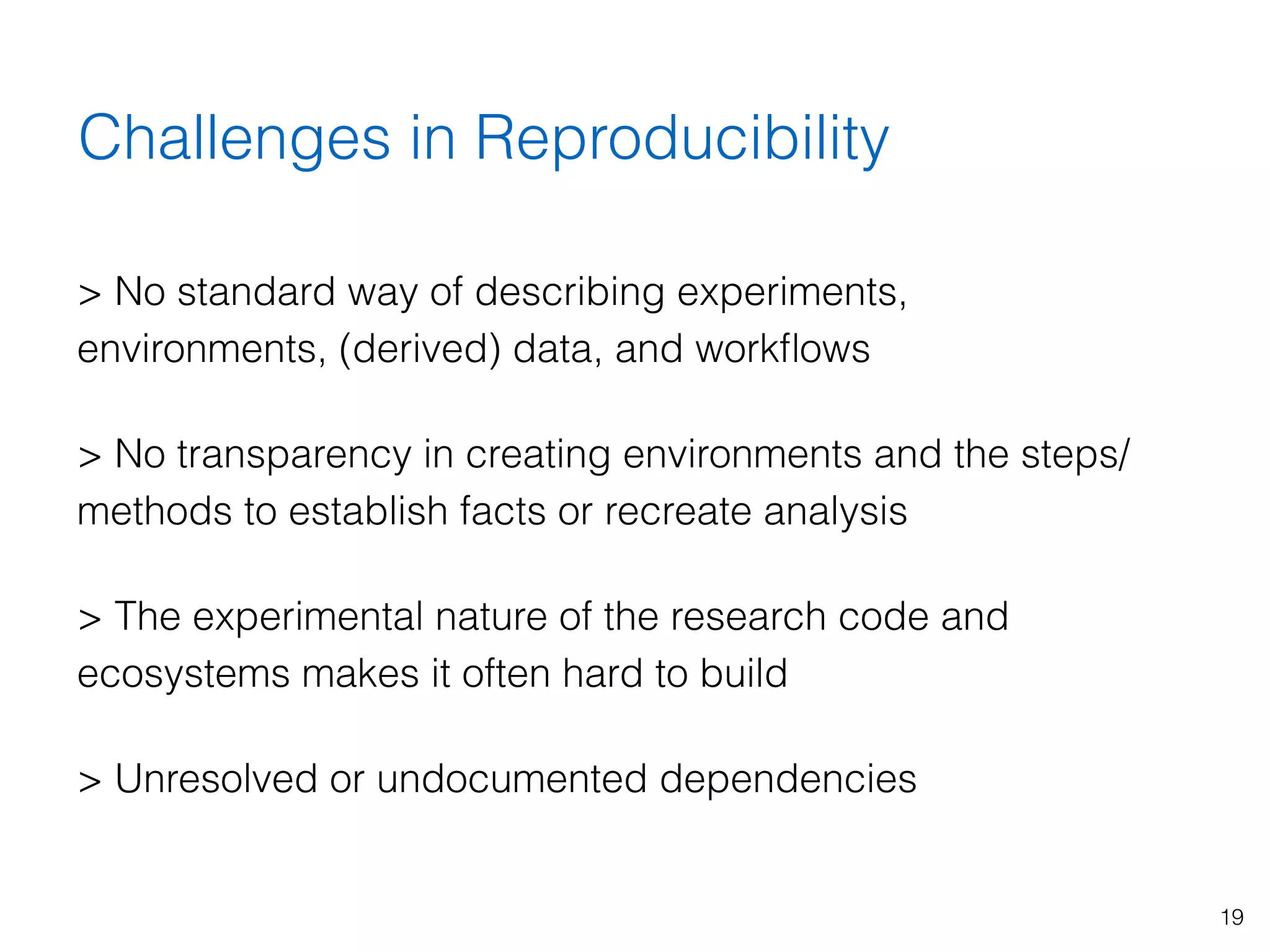 Challenges in Reproducibility

> No standard way of describing experiments, environments, (derived) data, and workflows

> No transparency in creating environments and the steps/methods to establish facts or recreate analysis

> The experimental nature of the research code and ecosystems makes it often hard to build

> Unresolved or undocumented dependencies

19